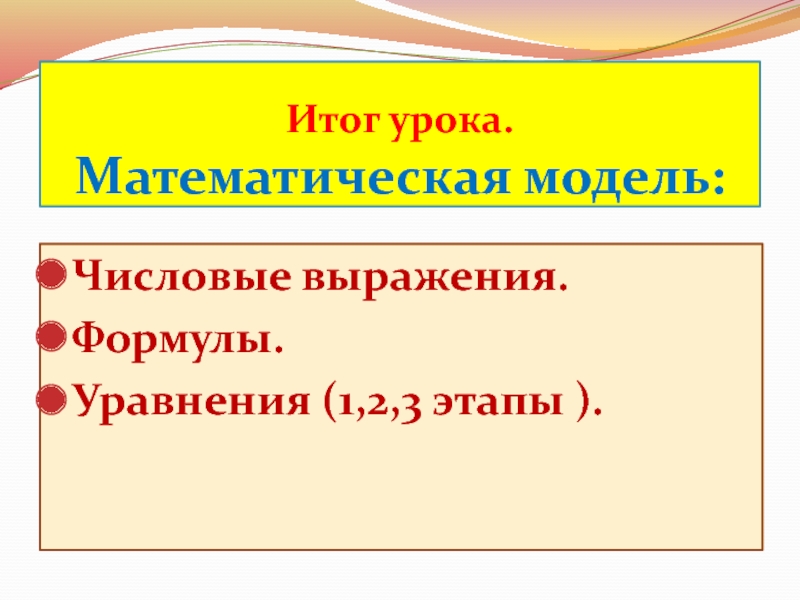 Итог урока.
Математическая модель:

Числовые выражения.
Формулы.
Уравнения (1,2,3 этапы ).